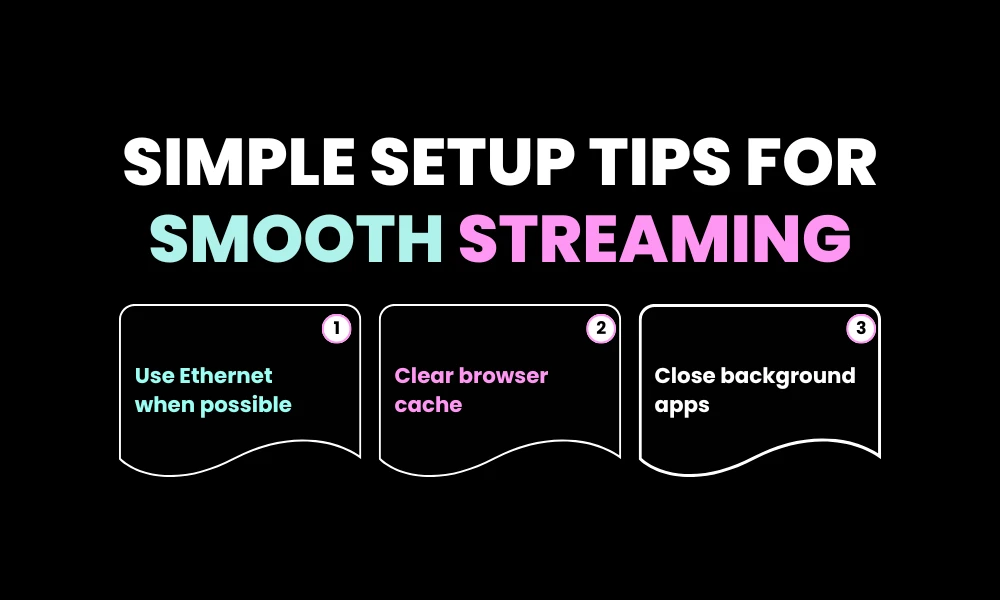 SIMPLE SETUP TIPS FOR SMOOTH STREAMING

1
Use Ethernet when possible

2
Clear browser cache

3
Close background apps